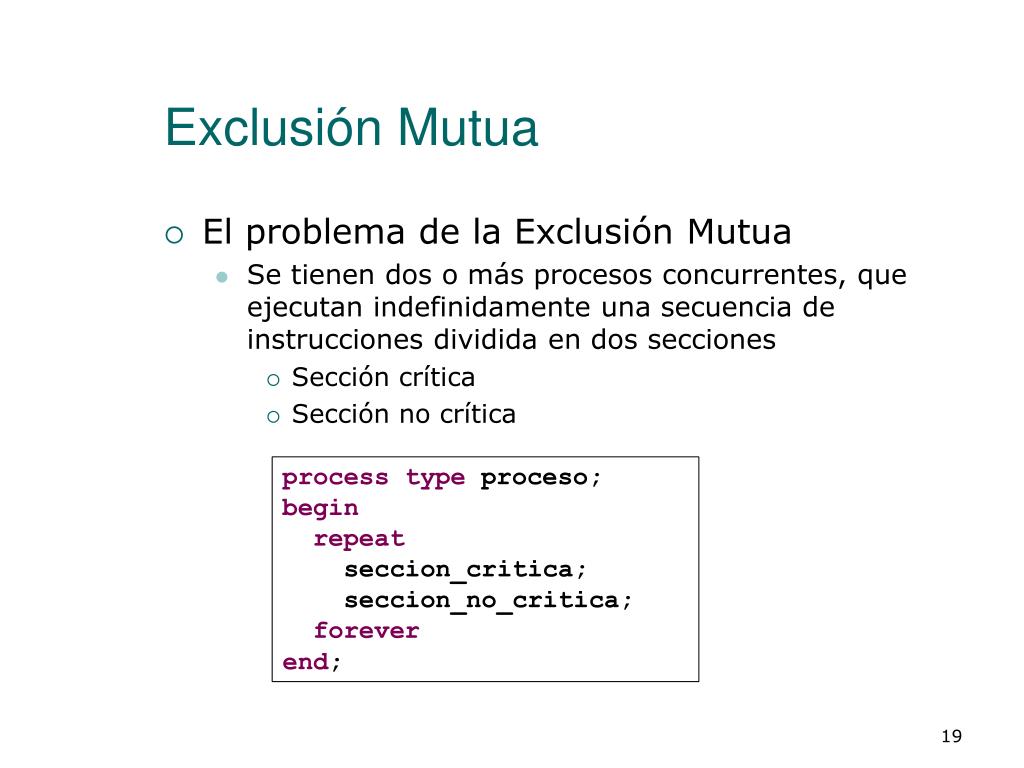 Exclusión Mutua

El problema de la Exclusión Mutua

Se tienen dos o más procesos concurrentes, que ejecutan indefinidamente una secuencia de instrucciones dividida en dos secciones

Sección crítica

Sección no crítica

process type proceso;
begin
  repeat
    seccion_critica;
    seccion_no_critica;
  forever
end;

19